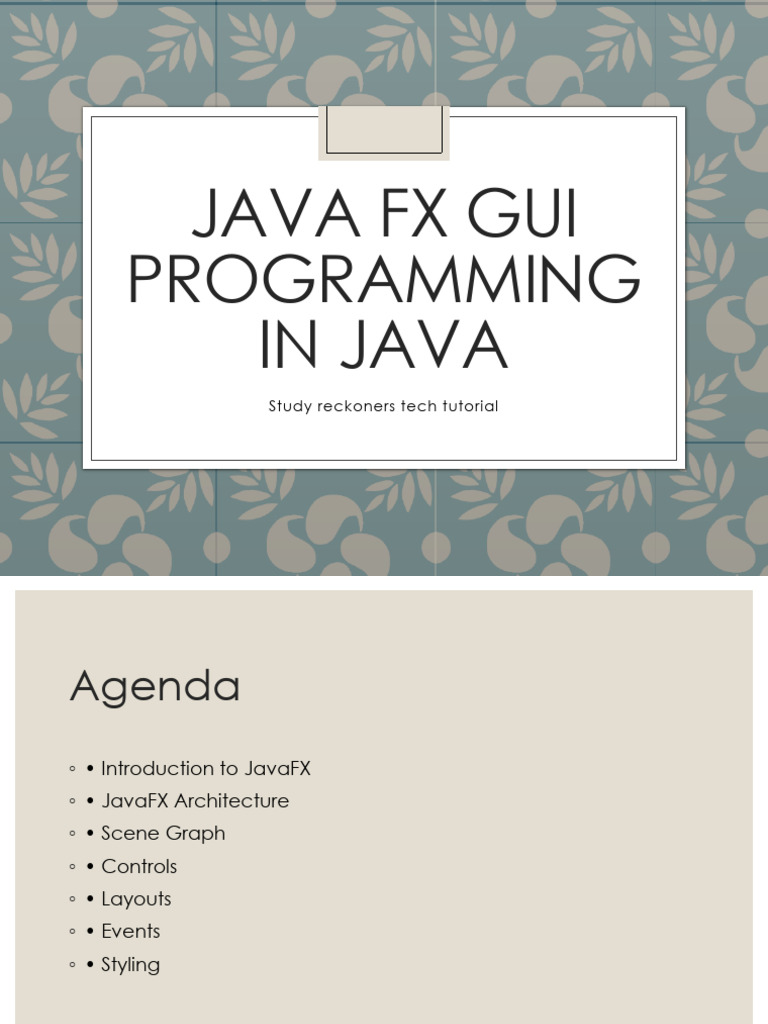 JAVA FX GUI PROGRAMMING IN JAVA

Study reckoners tech tutorial

Agenda

◦ • Introduction to JavaFX
◦ • JavaFX Architecture
◦ • Scene Graph
◦ • Controls
◦ • Layouts
◦ • Events
◦ • Styling